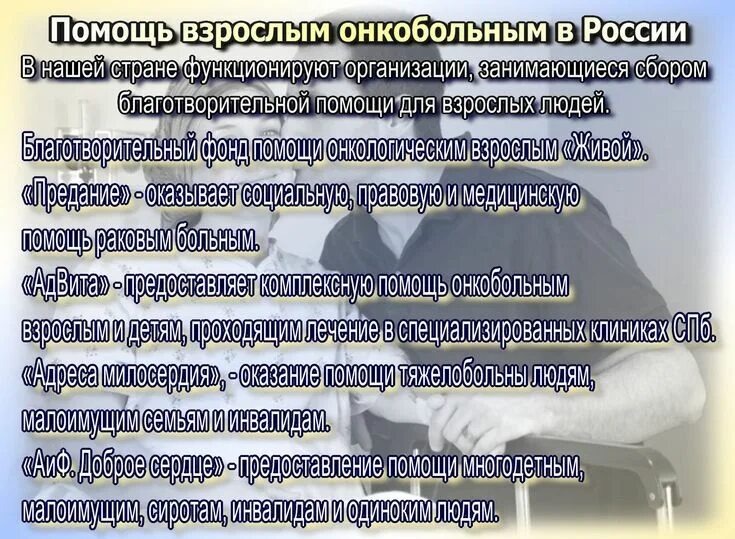 Помощь взрослым онкобольным в России

В нашей стране функционируют организации, занимающиеся сбором благотворительной помощи для взрослых людей.

Благотворительный фонд помощи онкологическим взрослым «Живой».

«Предание» - оказывает социальную, правовую и медицинскую помощь раковым больным.

«АдВита» - предоставляет комплексную помощь онкобольным взрослым и детям, проходящим лечение в специализированных клиниках СПб.

«Адреса милосердия», - оказание помощи тяжелобольны людям, малоимущим семьям и инвалидам.

«АиФ. Доброе сердце» - предоставление помощи многодетным, малоимущим, сиротам, инвалидам и одиноким людям.